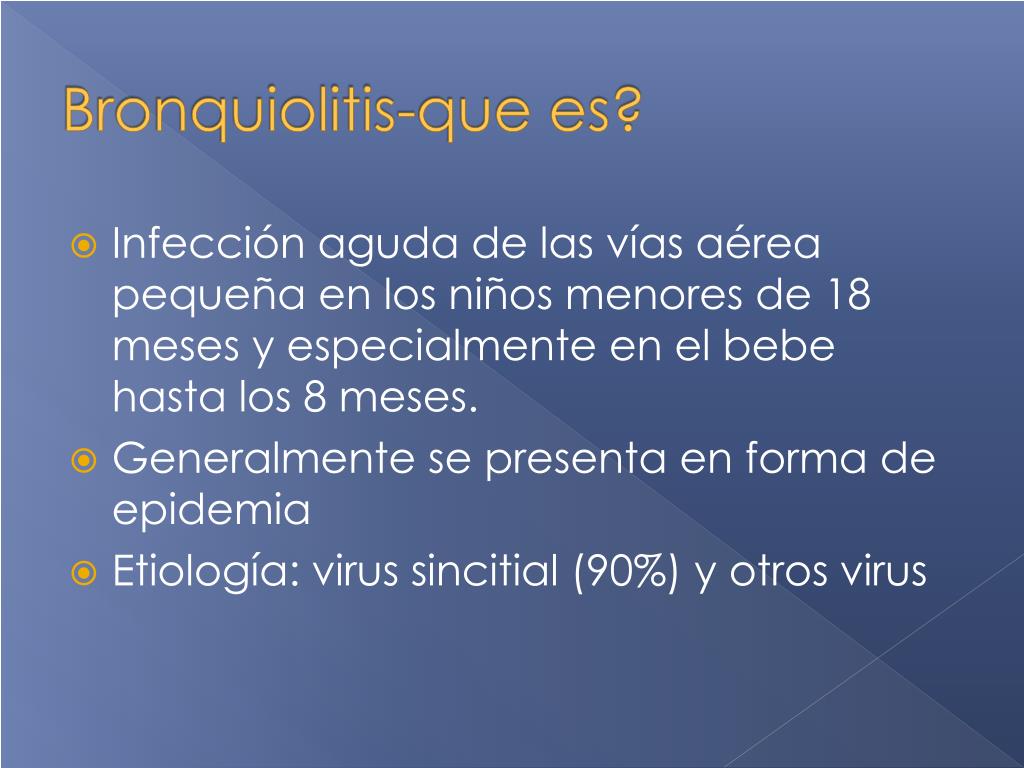 Bronquiolitis-que es?

Infección aguda de las vías aérea pequeña en los niños menores de 18 meses y especialmente en el bebe hasta los 8 meses.

Generalmente se presenta en forma de epidemia

Etiología: virus sincitial (90%) y otros virus